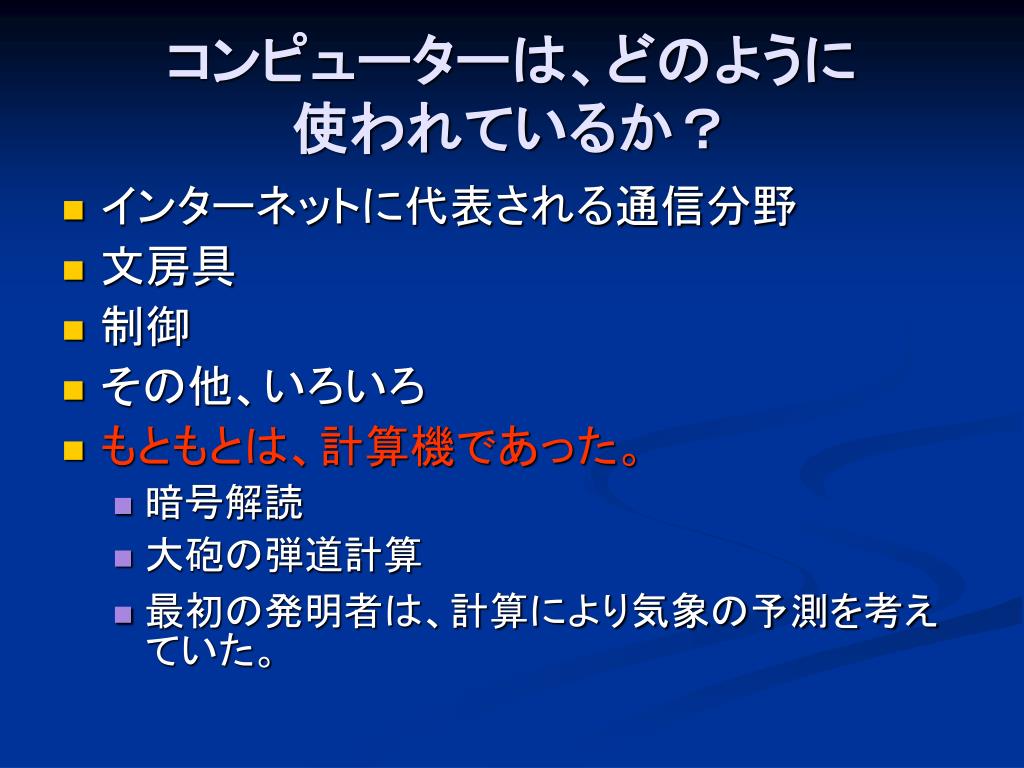 コンピューターは、どのように使われているか？

インターネットに代表される通信分野

文房具

制御

その他、いろいろ

もともとは、計算機であった。

暗号解読

大砲の弾道計算

最初の発明者は、計算により気象の予測を考えていた。